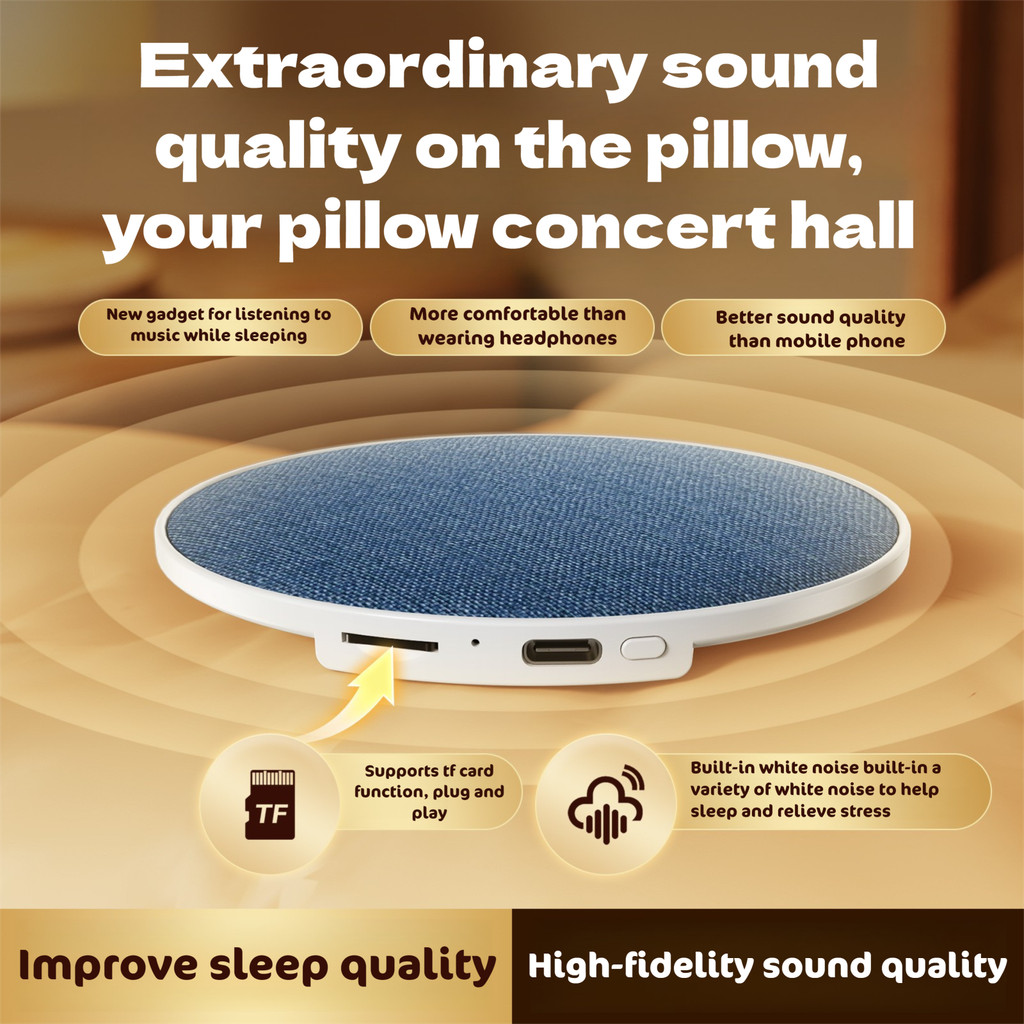 Extraordinary sound quality on the pillow, your pillow concert hall

New gadget for listening to music while sleeping

More comfortable than wearing headphones

Better sound quality than mobile phone

TF

Supports tf card function, plug and play

Built-in white noise built-in a variety of white noise to help sleep and relieve stress

Improve sleep quality

High-fidelity sound quality